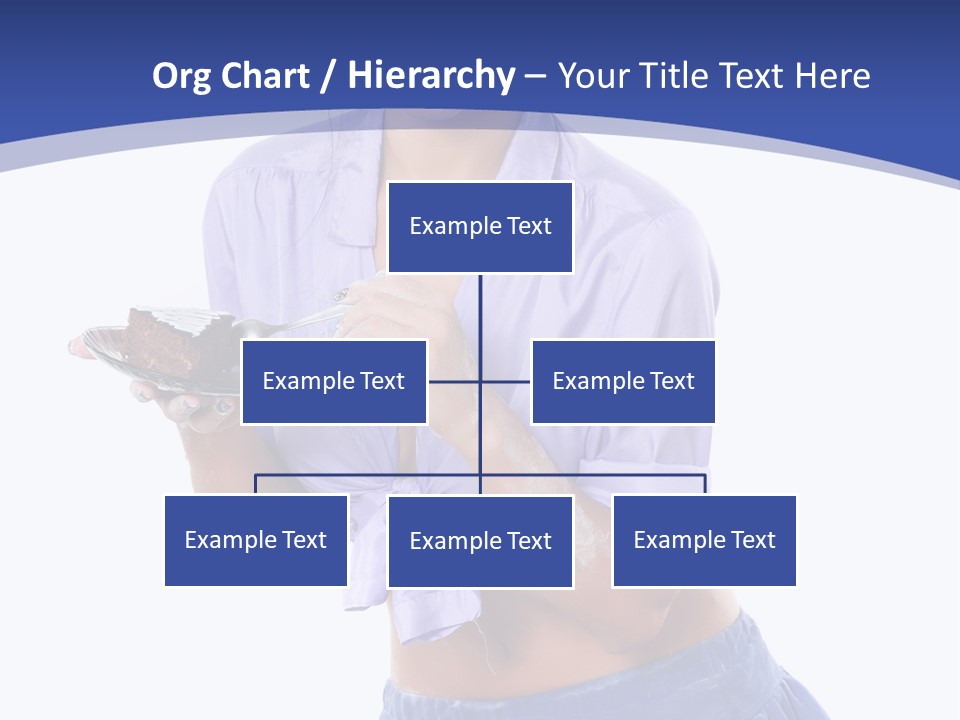 Org Chart / Hierarchy – Your Title Text Here

Example Text

Example Text

Example Text

Example Text

Example Text

Example Text